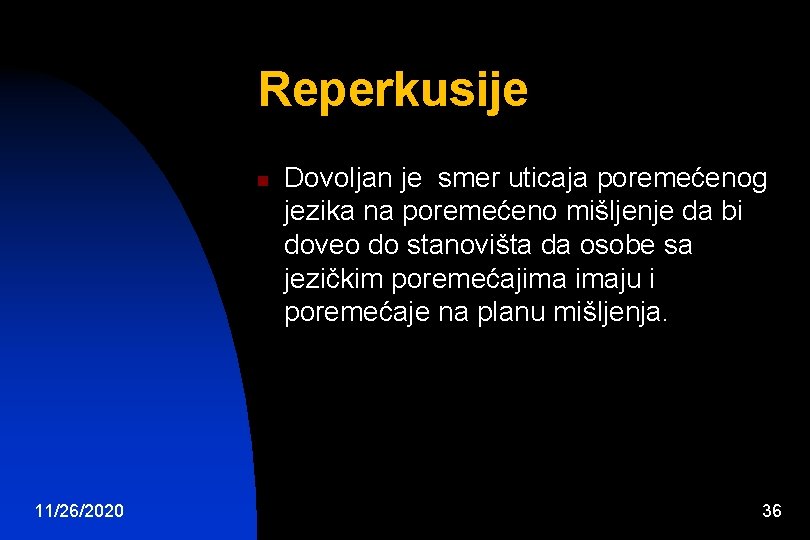 Reperkusije

Dovoljan je smer uticaja poremećenog jezika na poremećeno mišljenje da bi doveo do stanovišta da osobe sa jezičkim poremećajima imaju i poremećaje na planu mišljenja.

11/26/2020

36